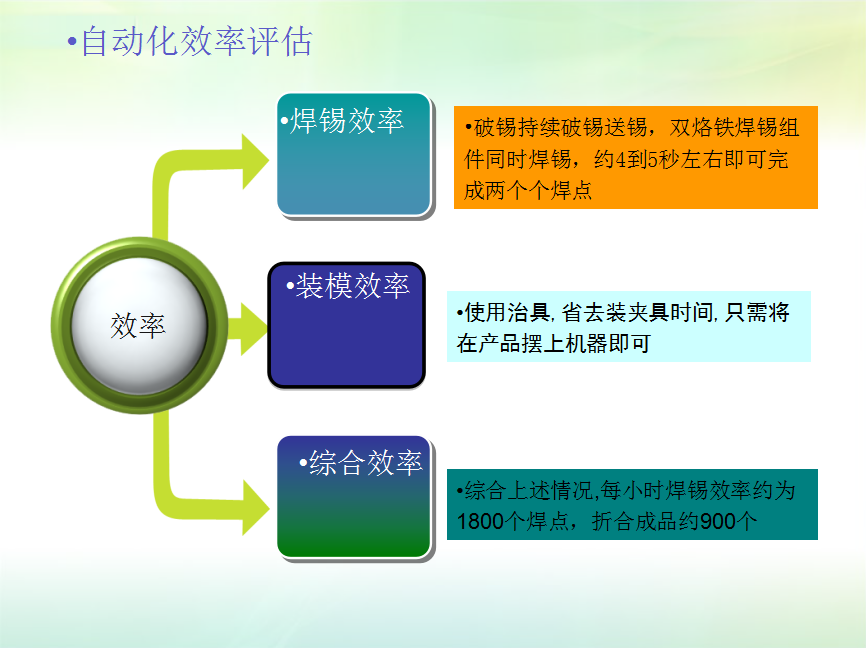 •自动化效率评估

效率

•焊锡效率

•破锡持续破锡送锡，双烙铁焊锡组件同时焊锡，约4到5秒左右即可完成两个个焊点

•装模效率

•使用治具，省去装夹具时间，只需将在产品摆上机器即可

•综合效率

•综合上述情况,每小时焊锡效率约为1800个焊点，折合成品约900个